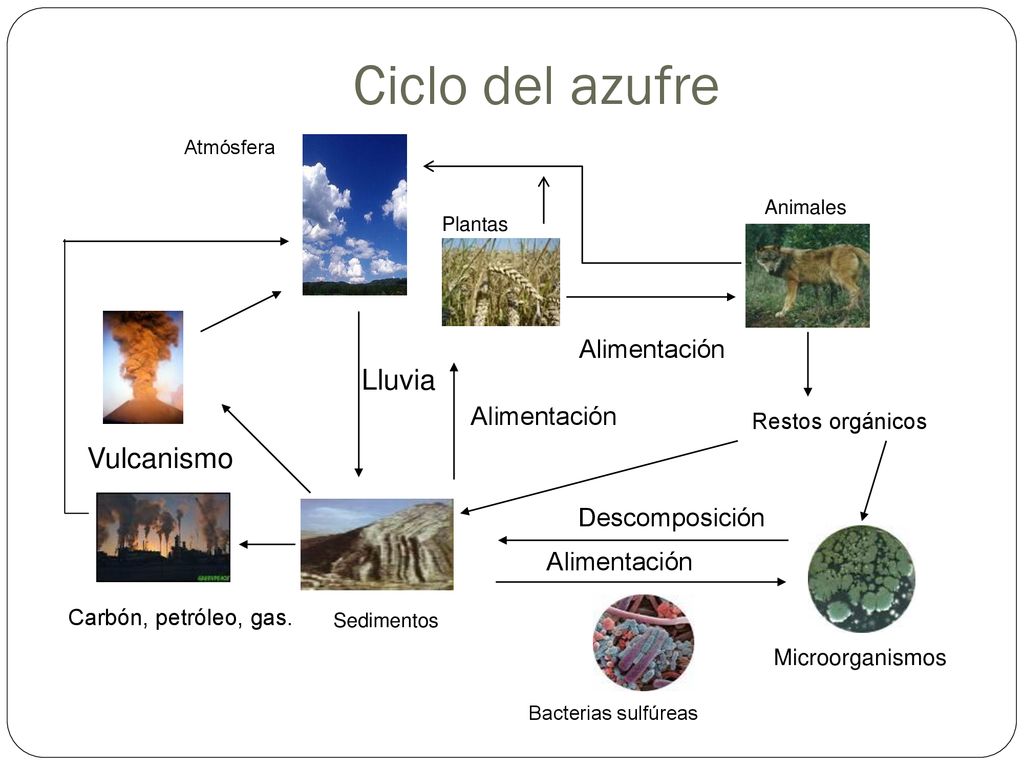 Ciclo del azufre

Atmósfera

Plantas

Animales

Alimentación

Lluvia

Alimentación

Restos orgánicos

Vulcanismo

Descomposición

Alimentación

Carbón, petróleo, gas.

Sedimentos

Microorganismos

Bacterias sulfúreas